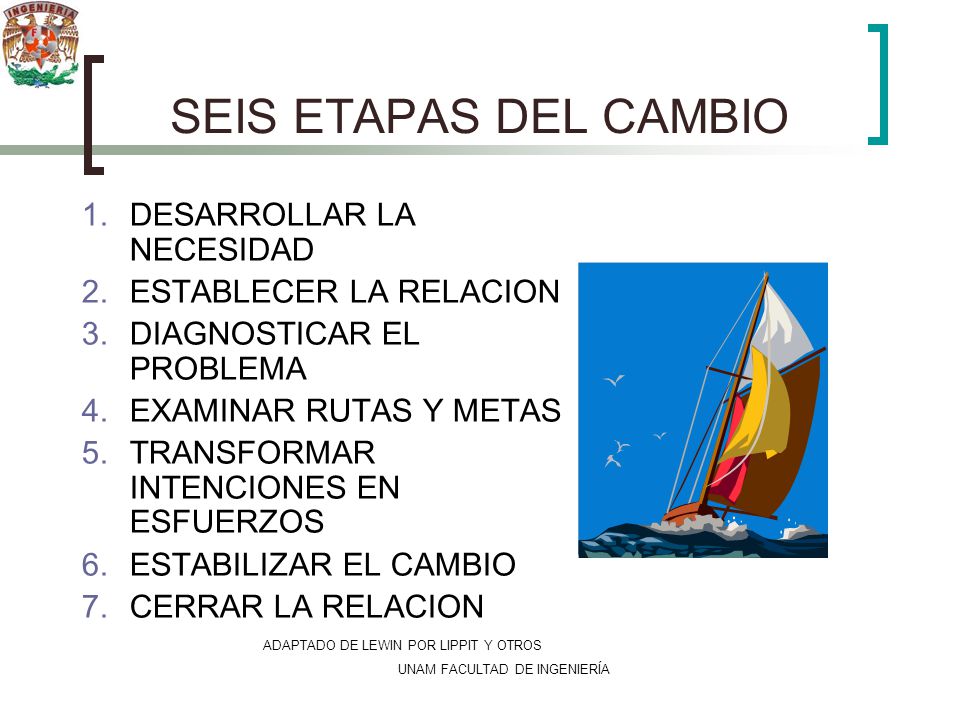 INGENIERIA

SEIS ETAPAS DEL CAMBIO

1. DESARROLLAR LA NECESIDAD
2. ESTABLECER LA RELACION
3. DIAGNOSTICAR EL PROBLEMA
4. EXAMINAR RUTAS Y METAS
5. TRANSFORMAR INTENCIONES EN ESFUERZOS
6. ESTABILIZAR EL CAMBIO
7. CERRAR LA RELACION

ADAPTADO DE LEWIN POR LIPPIT Y OTROS

UNAM FACULTAD DE INGENIERÍA